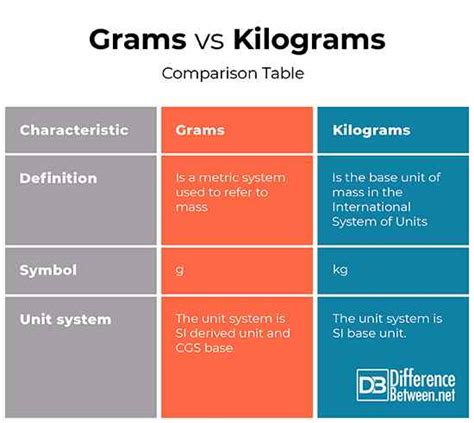 Grams vs Kilograms

Comparison Table

| Characteristic | Grams | Kilograms |
|---|---|---|
| Definition | Is a metric system used to refer to mass | Is the base unit of mass in the International System of Units |
| Symbol | g | kg |
| Unit system | The unit system is SI derived unit and CGS base | The unit system is SI base unit. |

DB Difference Between.net